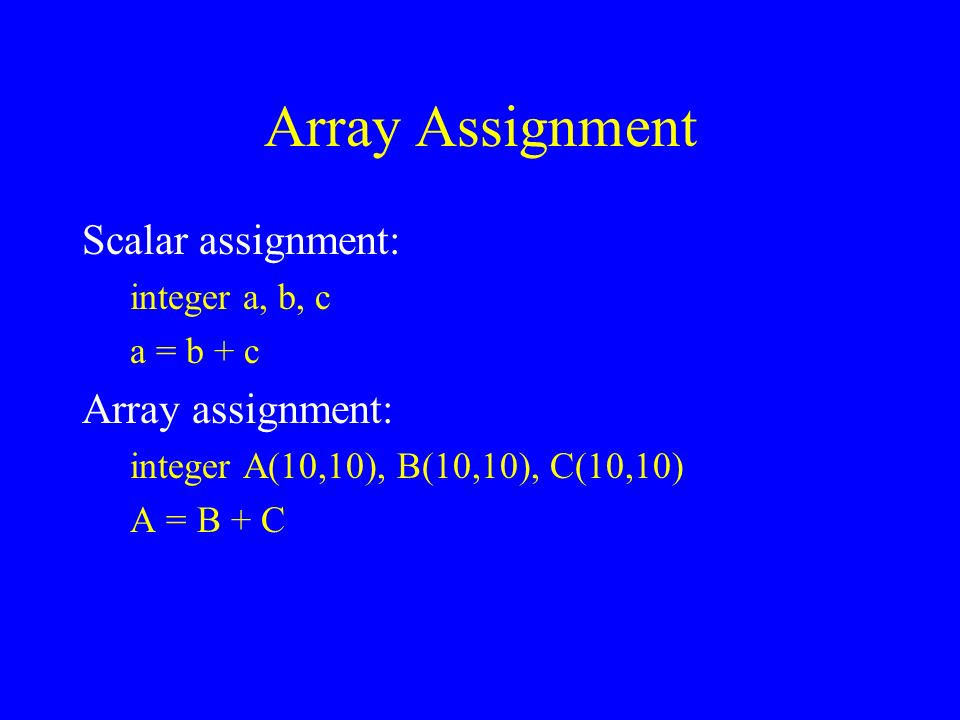 Array Assignment

Scalar assignment:

integer a, b, c

a = b + c

Array assignment:

integer A(10,10), B(10,10), C(10,10)

A = B + C